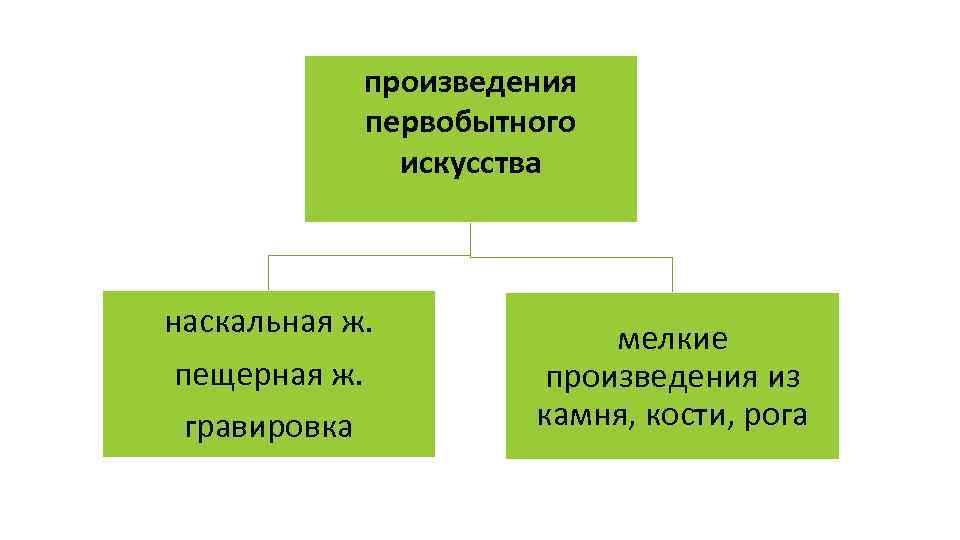 произведения первобытного искусства

наскальная ж.
пещерная ж.
гравировка

мелкие произведения из камня, кости, рога